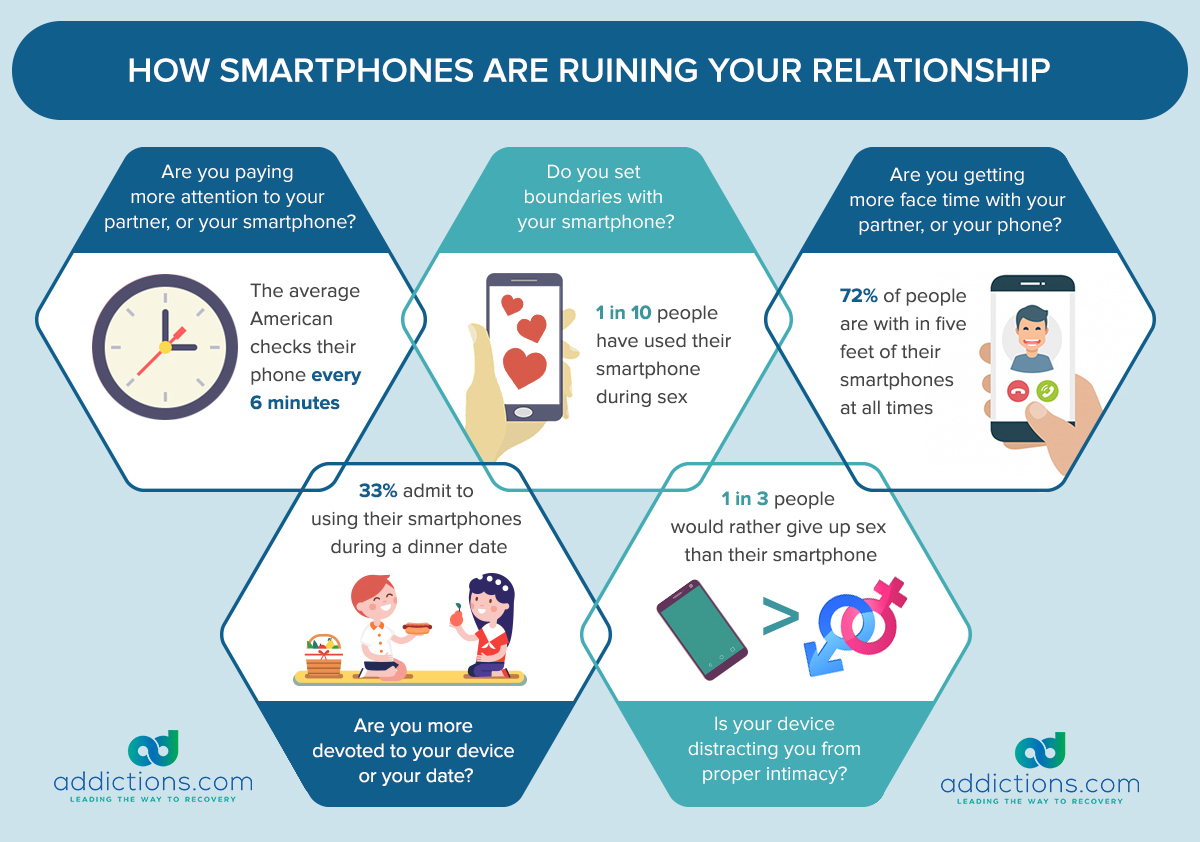 HOW SMARTPHONES ARE RUINING YOUR RELATIONSHIP

Are you paying more attention to your partner, or your smartphone?

The average American checks their phone every 6 minutes

Do you set boundaries with your smartphone?

1 in 10 people have used their smartphone during sex

Are you getting more face time with your partner, or your phone?

72% of people are with in five feet of their smartphones at all times

33% admit to using their smartphones during a dinner date

Are you more devoted to your device or your date?

1 in 3 people would rather give up sex than their smartphone

>

Is your device distracting you from proper intimacy?

addictions.com
LEADING THE WAY TO RECOVERY

addictions.com
LEADING THE WAY TO RECOVERY